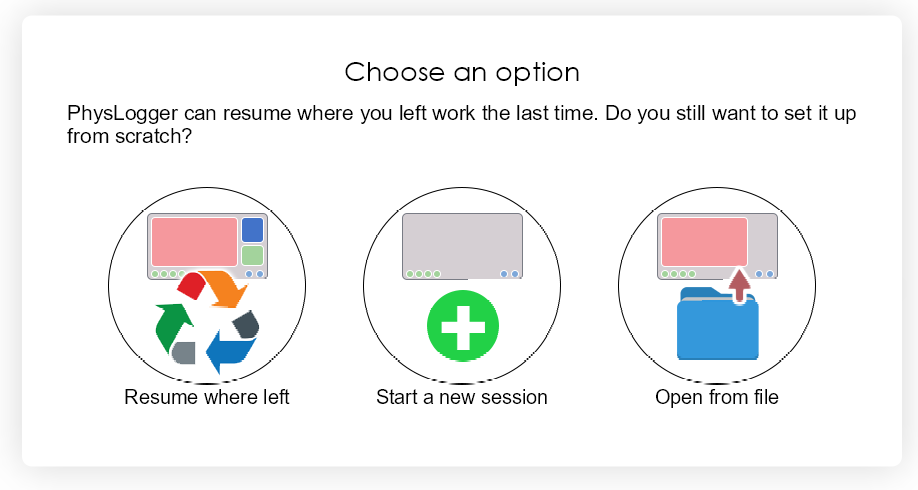 Choose an option

PhysLogger can resume where you left work the last time. Do you still want to set it up from scratch?

Resume where left

Start a new session

Open from file